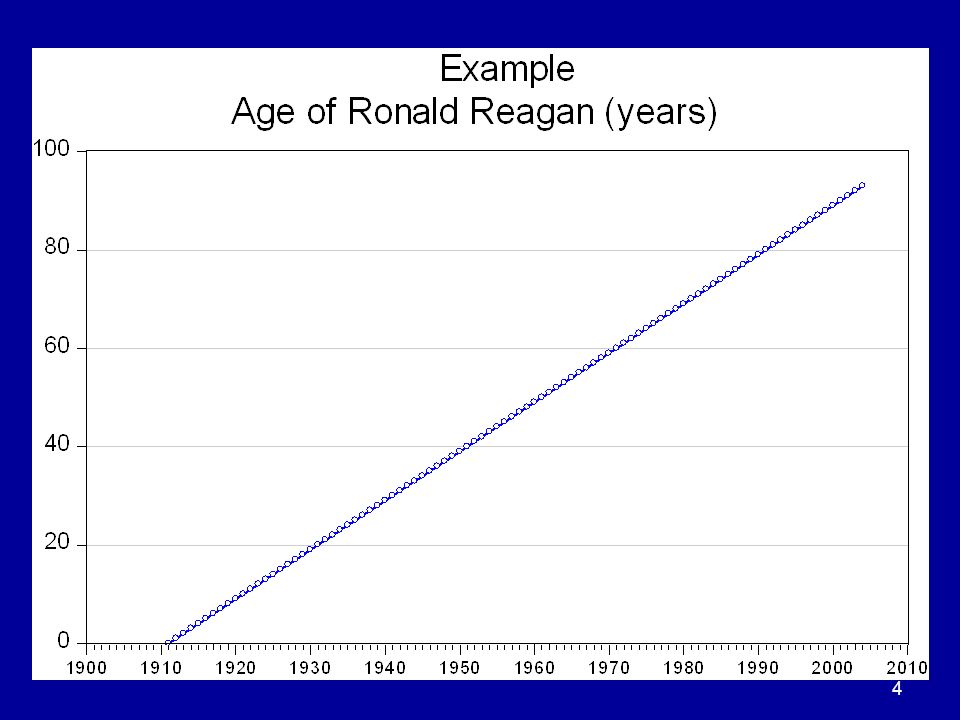 Example
Age of Ronald Reagan (years)

100
80
60
40
20
0

1900 1910 1920 1930 1940 1950 1960 1970 1980 1990 2000 2010

4